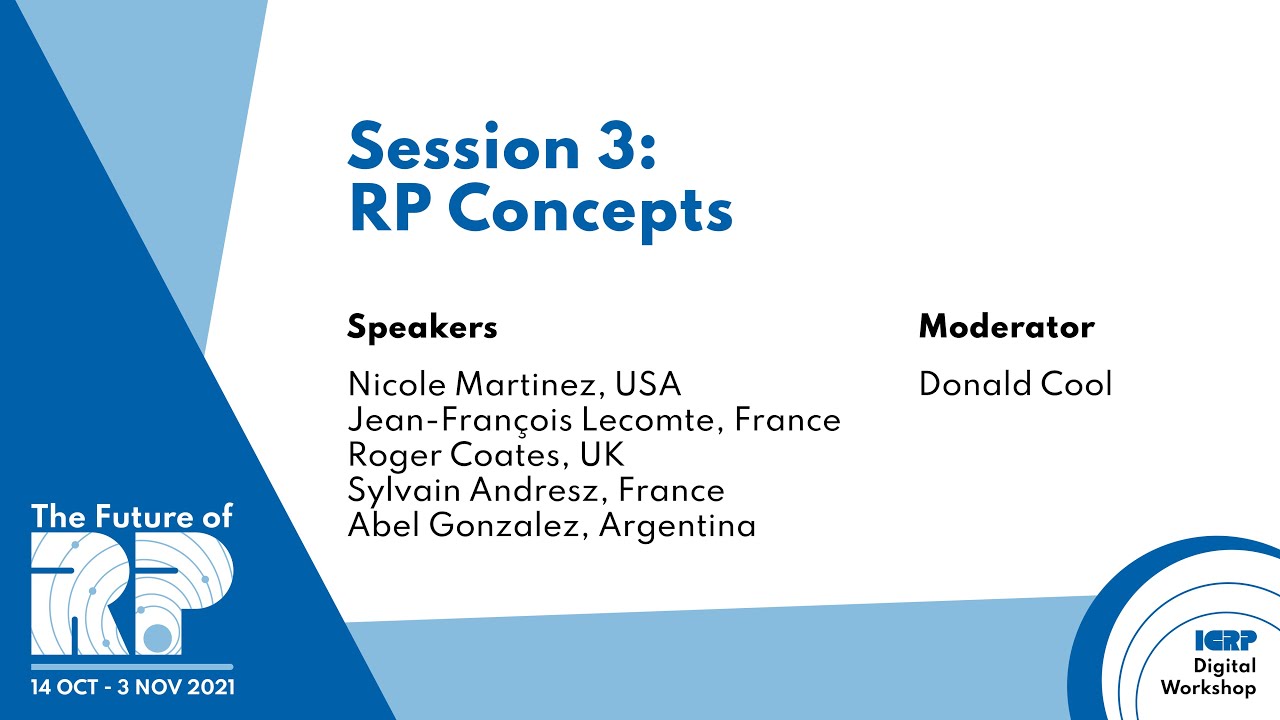 Session 3:
RP Concepts

Speakers

Nicole Martinez, USA
Jean-François Lecomte, France
Roger Coates, UK
Sylvain Andresz, France
Abel Gonzalez, Argentina

Moderator

Donald Cool

The Future of
RP

14 OCT - 3 NOV 2021

ICRP
Digital
Workshop